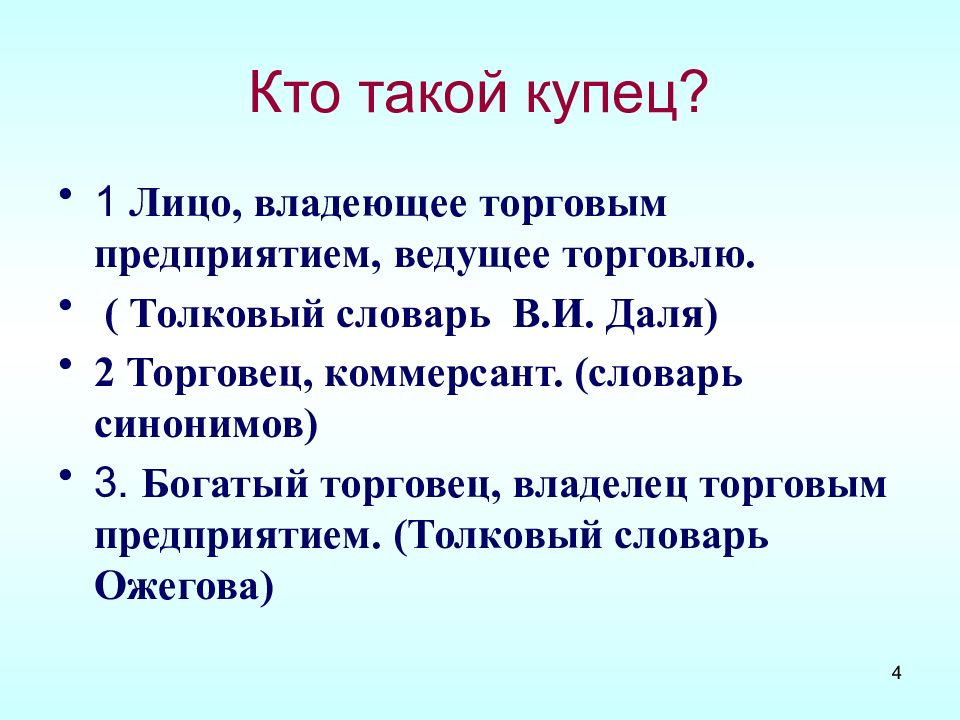 Кто такой купец?

• 1 Лицо, владеющее торговым предприятием, ведущее торговлю.
• ( Толковый словарь В.И. Даля)
• 2 Торговец, коммерсант. (словарь синонимов)
• 3. Богатый торговец, владелец торговым предприятием. (Толковый словарь Ожегова)

4